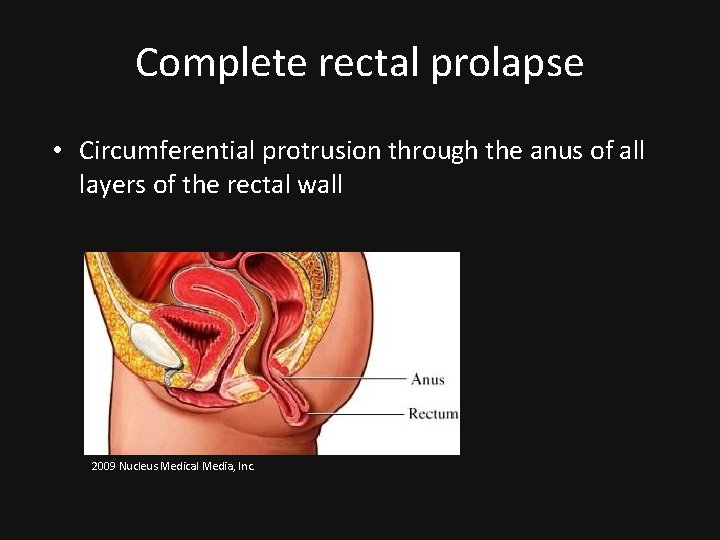 Complete rectal prolapse

• Circumferential protrusion through the anus of all layers of the rectal wall

Anus
Rectum

2009 Nucleus Medical Media, Inc.